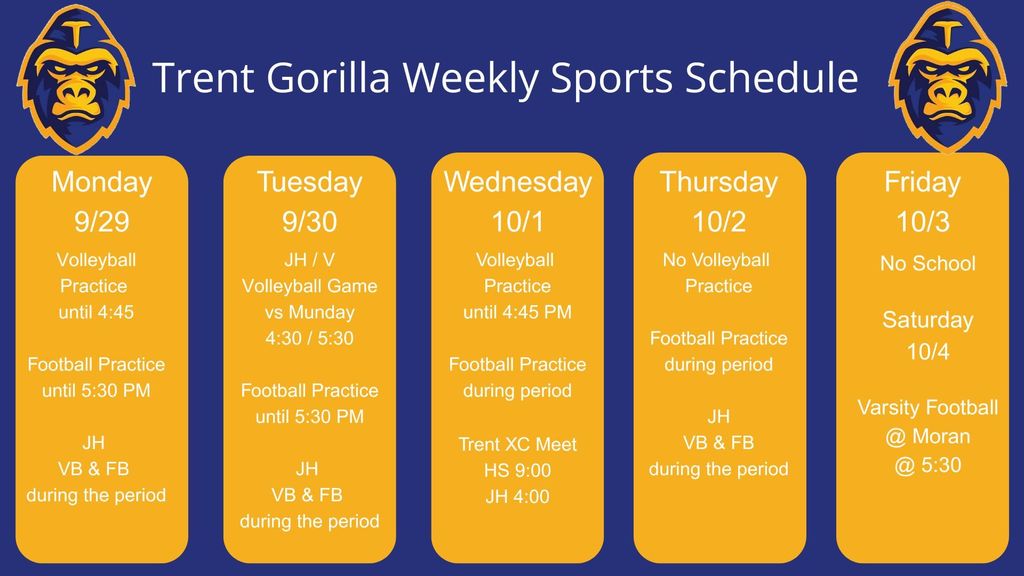 Trent Gorilla Weekly Sports Schedule

Monday
9/29
Volleyball Practice until 4:45

Football Practice until 5:30 PM

JH
VB & FB
during the period

Tuesday
9/30
JH / V
Volleyball Game vs Munday
4:30 / 5:30

Football Practice until 5:30 PM

JH
VB & FB
during the period

Wednesday
10/1
Volleyball Practice until 4:45 PM

Football Practice during period

Trent XC Meet
HS 9:00
JH 4:00

Thursday
10/2
No Volleyball Practice

Football Practice during period

JH
VB & FB
during the period

Friday
10/3
No School

Saturday
10/4

Varsity Football
@ Moran
@ 5:30